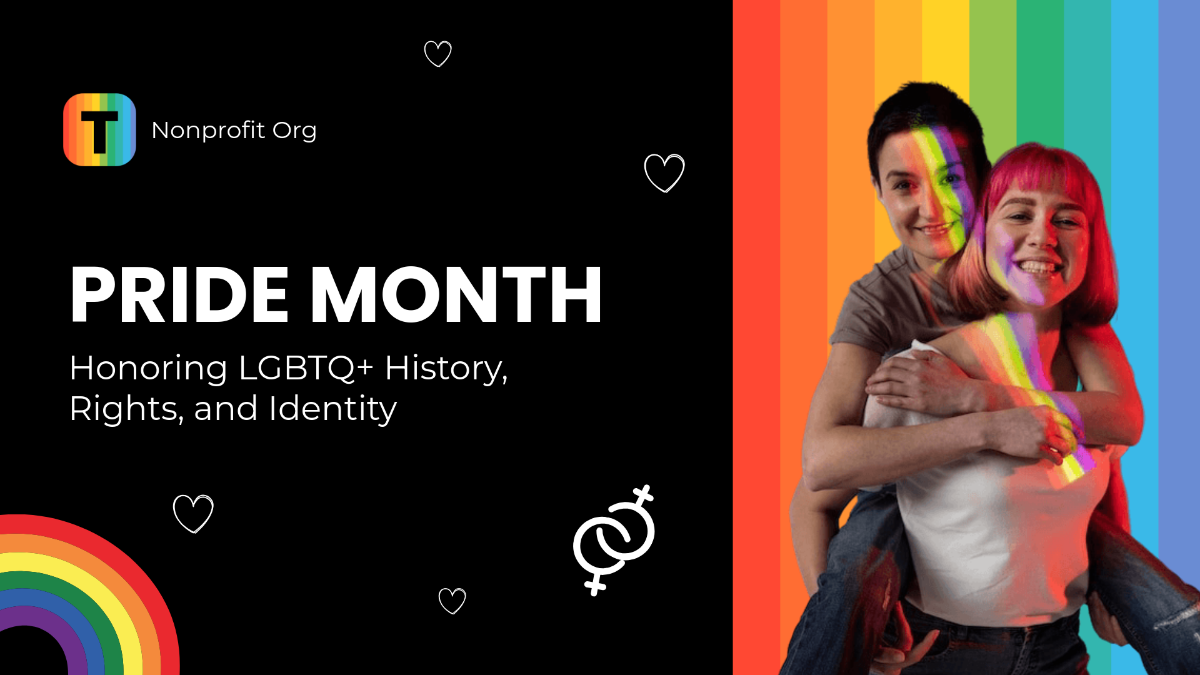 T

Nonprofit Org

PRIDE MONTH

Honoring LGBTQ+ History, Rights, and Identity